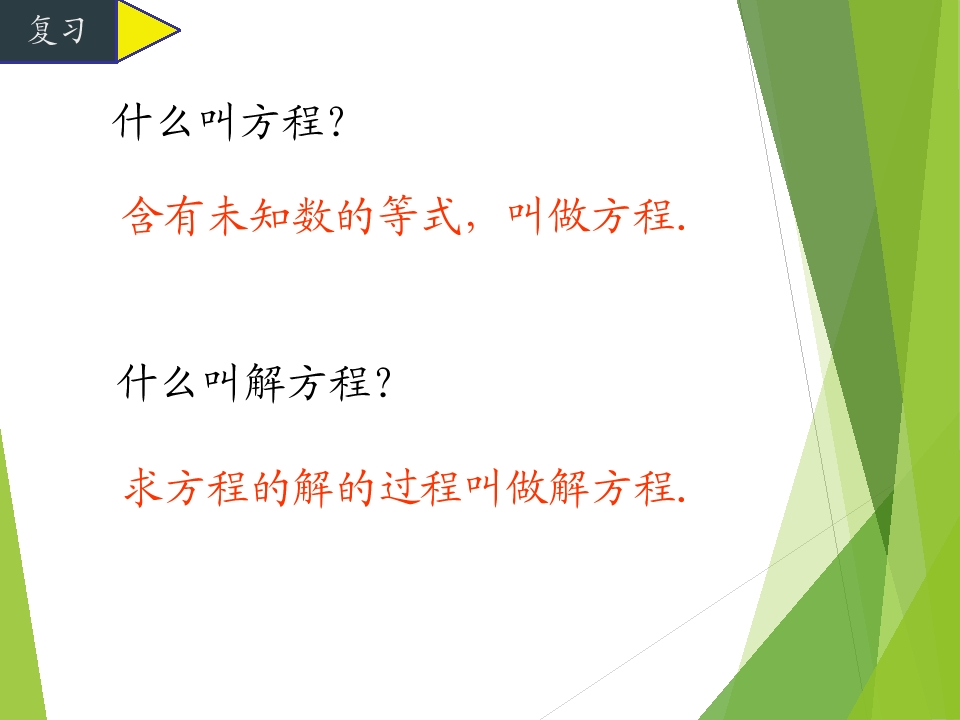 复习

什么叫方程?

含有未知数的等式，叫做方程.

什么叫解方程?

求方程的解的过程叫做解方程.